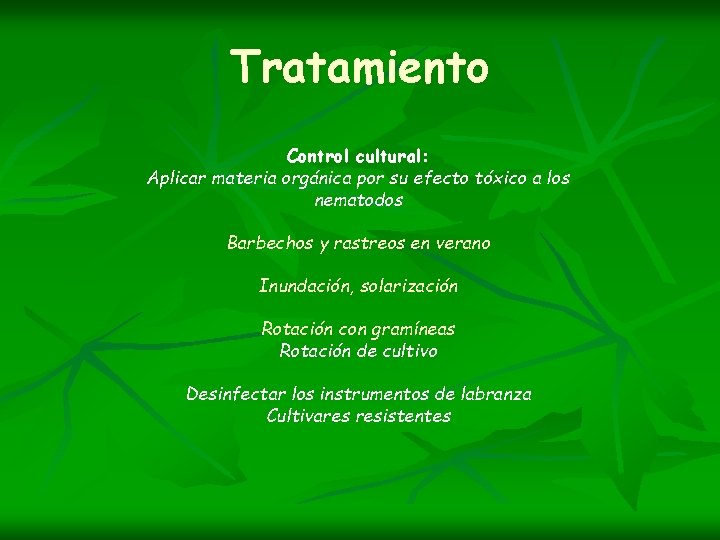 Tratamiento

Control cultural:
Aplicar materia orgánica por su efecto tóxico a los nematodos

Barbechos y rastreos en verano

Inundación, solarización

Rotación con gramíneas
Rotación de cultivo

Desinfectar los instrumentos de labranza
Cultivares resistentes